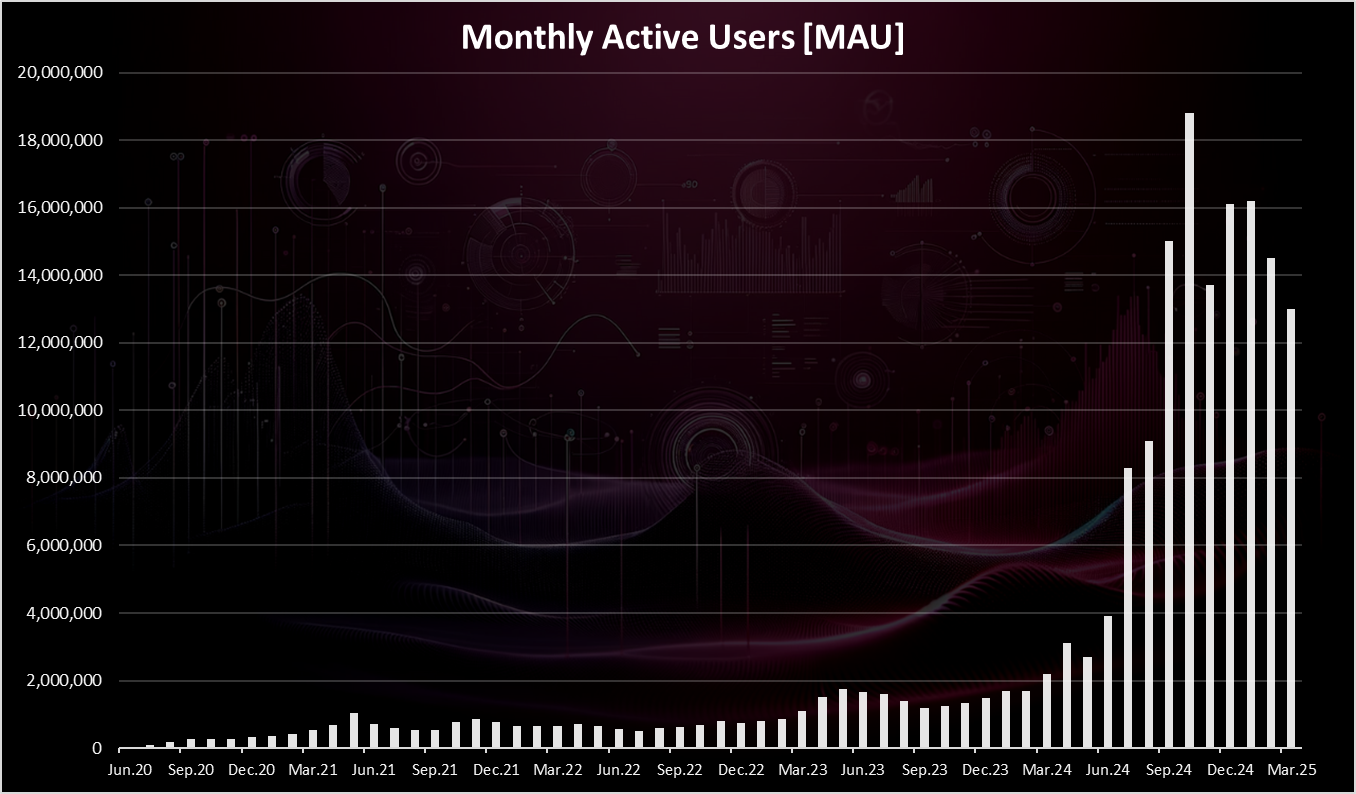 Monthly Active Users [MAU]

20,000,000
18,000,000
16,000,000
14,000,000
12,000,000
10,000,000
8,000,000
6,000,000
4,000,000
2,000,000
0

Jun.20 Sep.20 Dec.20 Mar.21 Jun.21 Sep.21 Dec.21 Mar.22 Jun.22 Sep.22 Dec.22 Mar.23 Jun.23 Sep.23 Dec.23 Mar.24 Jun.24 Sep.24 Dec.24 Mar.25